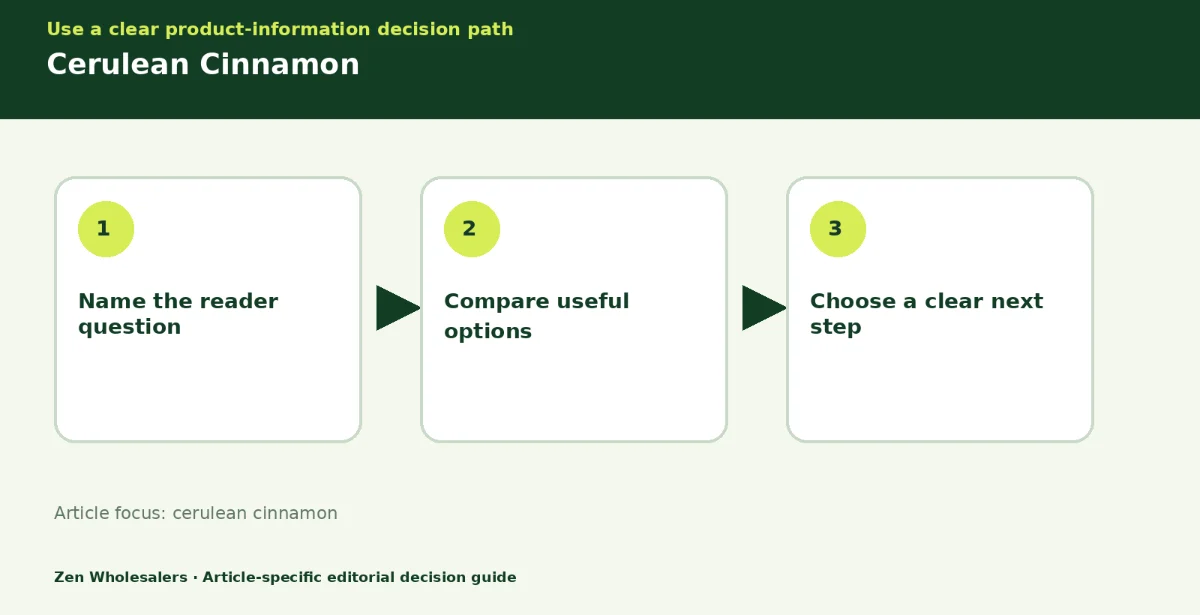 Use a clear product-information decision path
Cerulean Cinnamon

1
Name the reader question

2
Compare useful options

3
Choose a clear next step

Article focus: cerulean cinnamon

Zen Wholesalers · Article-specific editorial decision guide